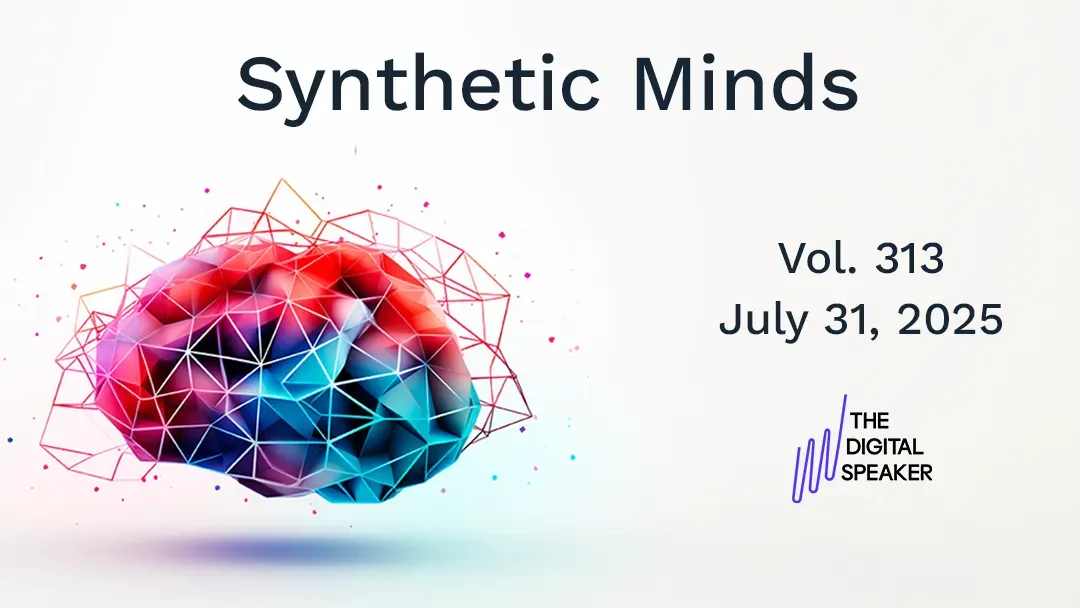 Synthetic Minds

Vol. 313
July 31, 2025

THE
DIGITAL
SPEAKER